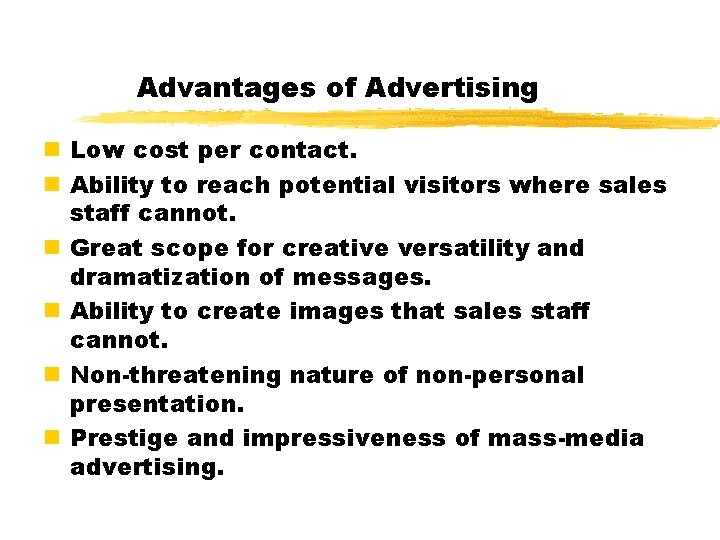 Advantages of Advertising

- Low cost per contact.
- Ability to reach potential visitors where sales staff cannot.
- Great scope for creative versatility and dramatization of messages.
- Ability to create images that sales staff cannot.
- Non-threatening nature of non-personal presentation.
- Prestige and impressiveness of mass-media advertising.